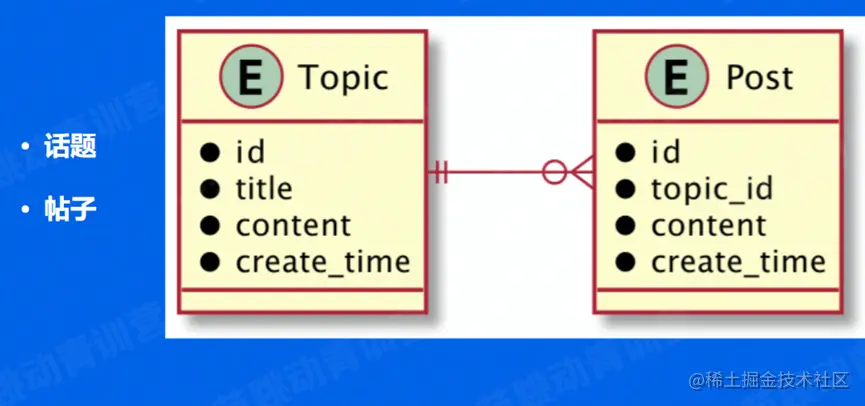 • 话题

• 帖子

E Topic

● id
● title
● content
● create_time

E Post

● id
● topic_id
● content
● create_time

@稀土掘金技术社区